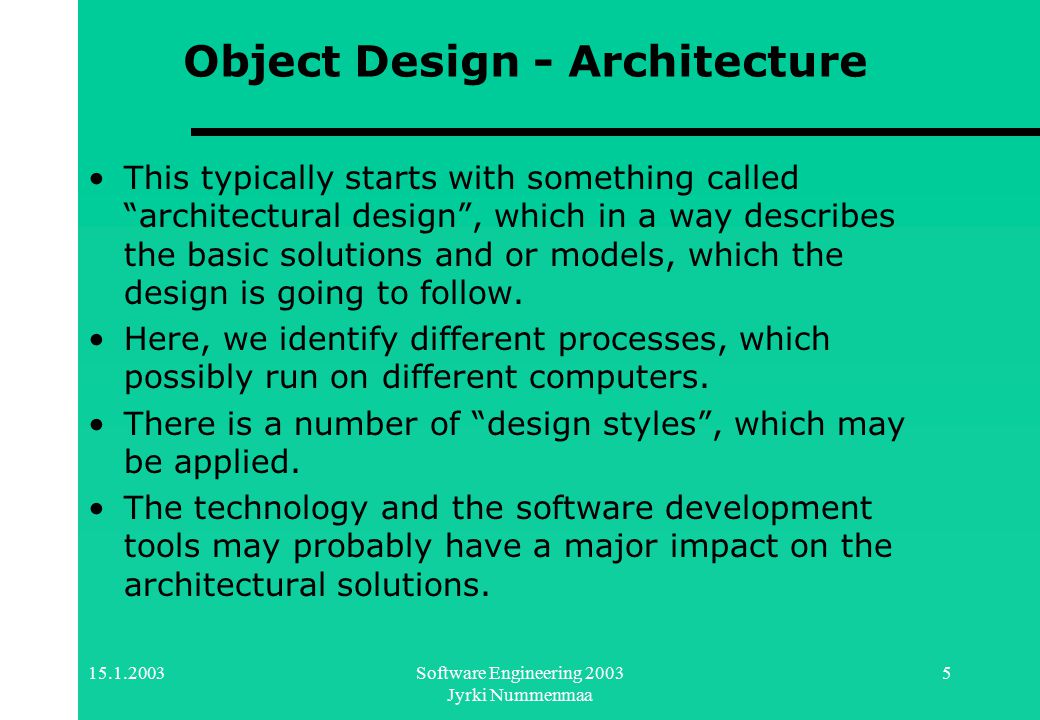 Object Design - Architecture

• This typically starts with something called “architectural design”, which in a way describes the basic solutions and or models, which the design is going to follow.

• Here, we identify different processes, which possibly run on different computers.

• There is a number of “design styles”, which may be applied.

• The technology and the software development tools may probably have a major impact on the architectural solutions.

15.1.2003

Software Engineering 2003
Jyrki Nummenmaa

5